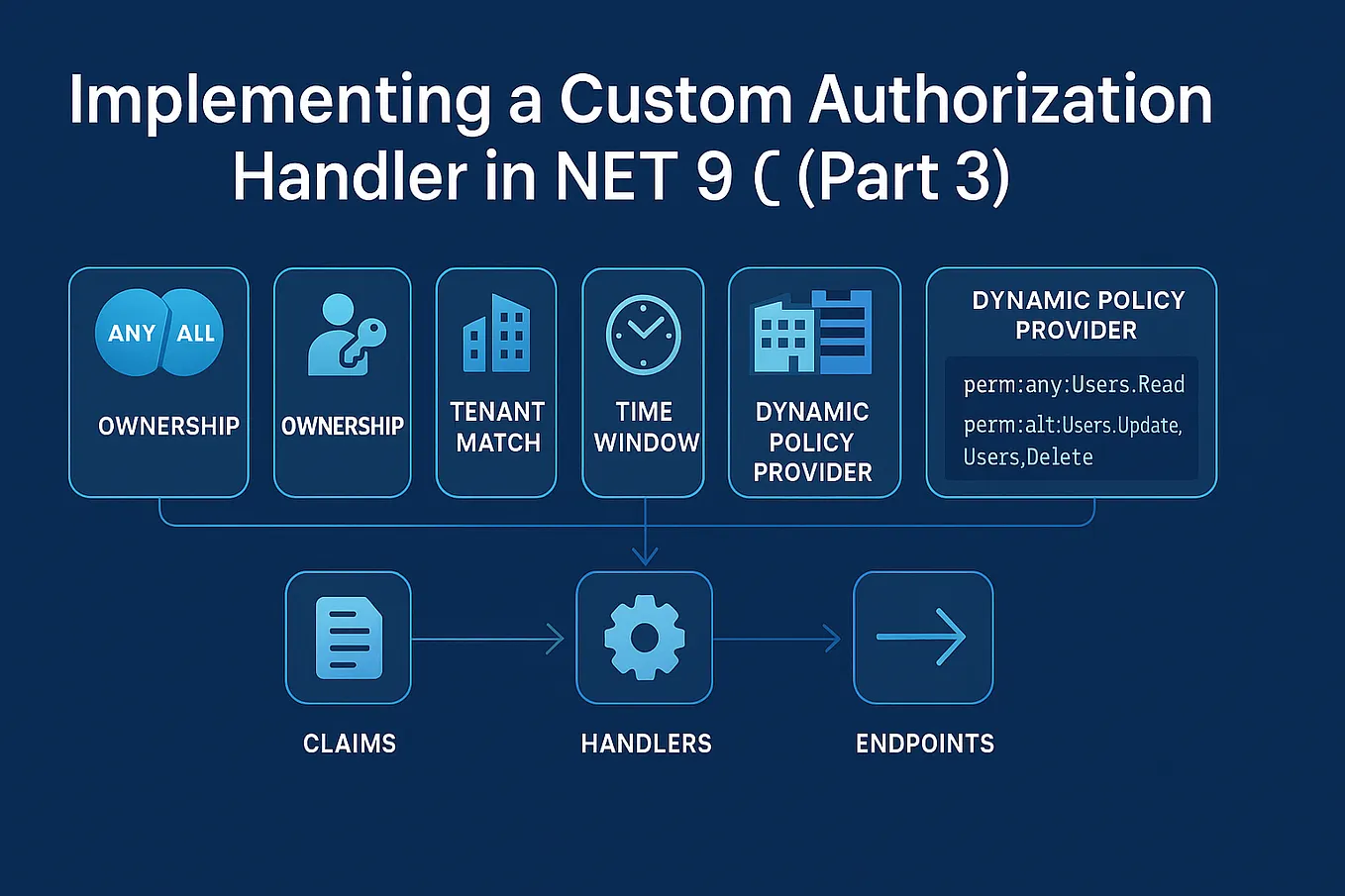 Implementing a Custom Authorization Handler in NET 9 ( (Part 3)

ANY ALL
OWNERSHIP

OWNERSHIP

TENANT MATCH

TIME WINDOW

DYNAMIC POLICY PROVIDER

DYNAMIC POLICY PROVIDER

perm:any:Users.Read
perm:alt:Users.Update, Users,Delete

CLAIMS

HANDLERS

ENDPOINTS